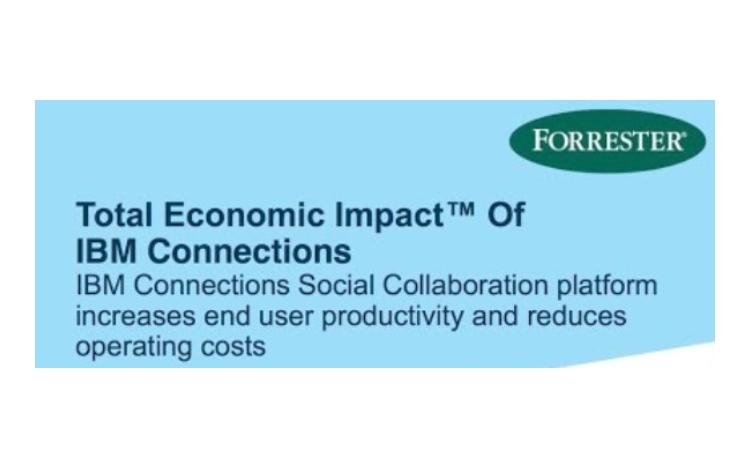 FORRESTER®

Total Economic Impact™ Of IBM Connections

IBM Connections Social Collaboration platform increases end user productivity and reduces operating costs